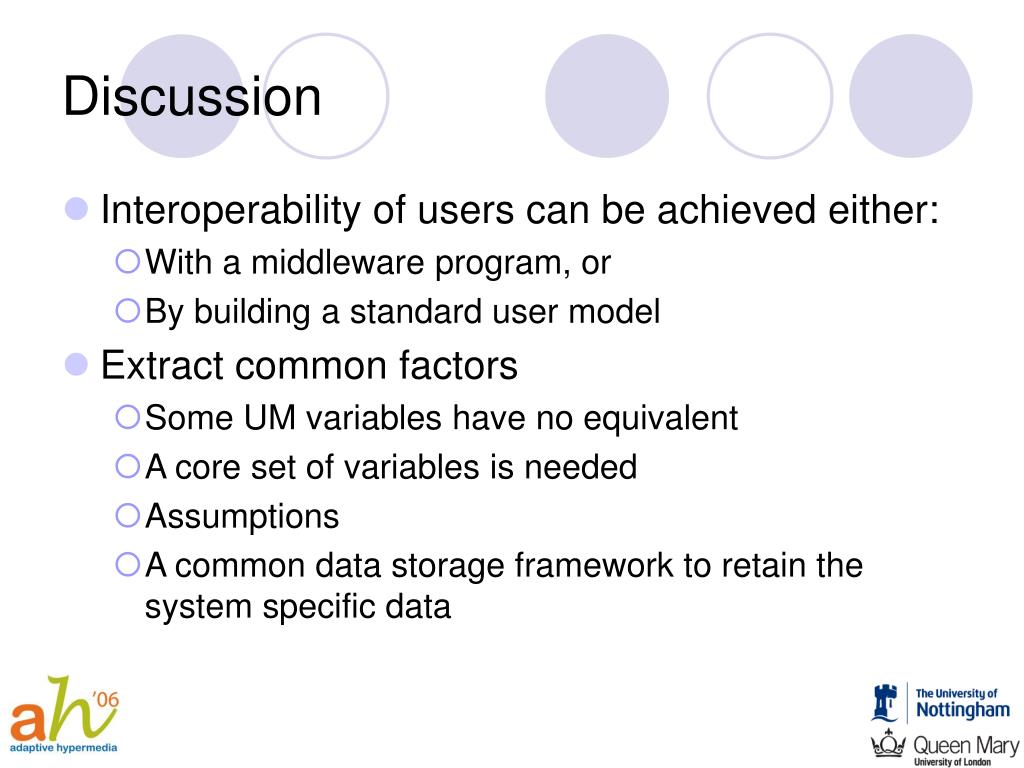 Discussion

Interoperability of users can be achieved either:
With a middleware program, or
By building a standard user model

Extract common factors
Some UM variables have no equivalent
A core set of variables is needed
Assumptions
A common data storage framework to retain the system specific data

ah '06
adaptive hypermedia

The University of Nottingham

Queen Mary
University of London